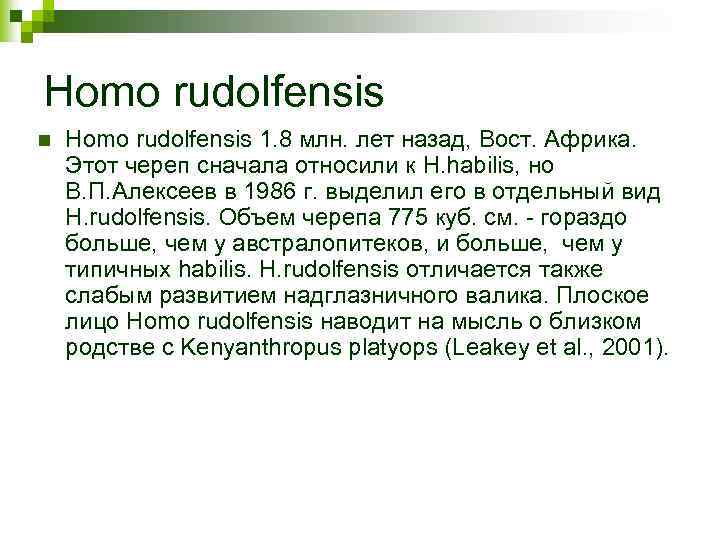 Homo rudolfensis

Homo rudolfensis 1.8 млн. лет назад, Вост. Африка. Этот череп сначала относили к H.habilis, но В.П.Алексеев в 1986 г. выделил его в отдельный вид H.rudolfensis. Объем черепа 775 куб. см. - гораздо больше, чем у австралопитеков, и больше, чем у типичных habilis. H.rudolfensis отличается также слабым развитием надглазничного валика. Плоское лицо Homo rudolfensis наводит на мысль о близком родстве с Kenyanthropus platyops (Leakey et al., 2001).